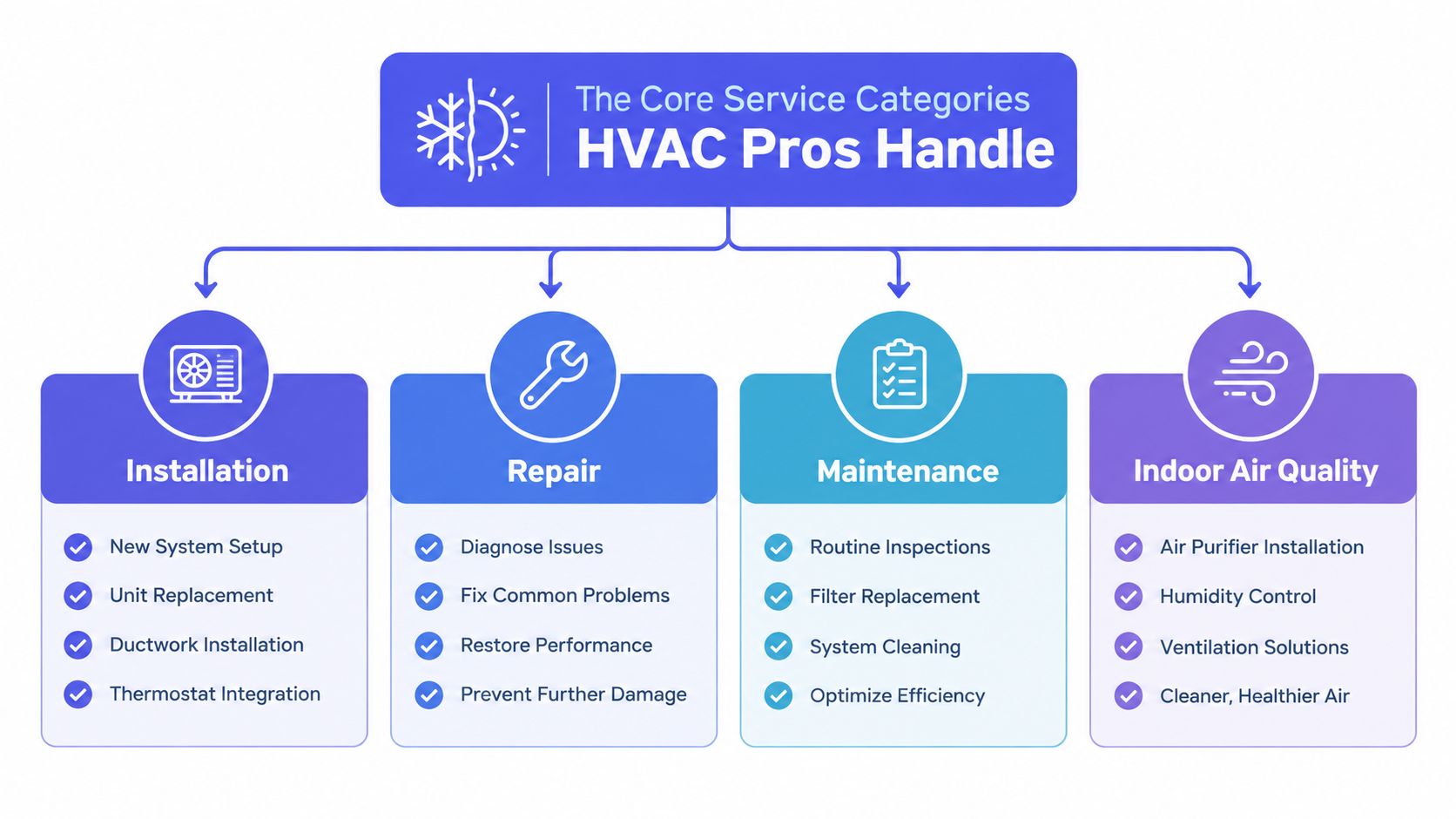 The Core Service Categories
HVAC Pros Handle

Installation

New System Setup
Unit Replacement
Ductwork Installation
Thermostat Integration

Repair

Diagnose Issues
Fix Common Problems
Restore Performance
Prevent Further Damage

Maintenance

Routine Inspections
Filter Replacement
System Cleaning
Optimize Efficiency

Indoor Air Quality

Air Purifier Installation
Humidity Control
Ventilation Solutions
Cleaner, Healthier Air